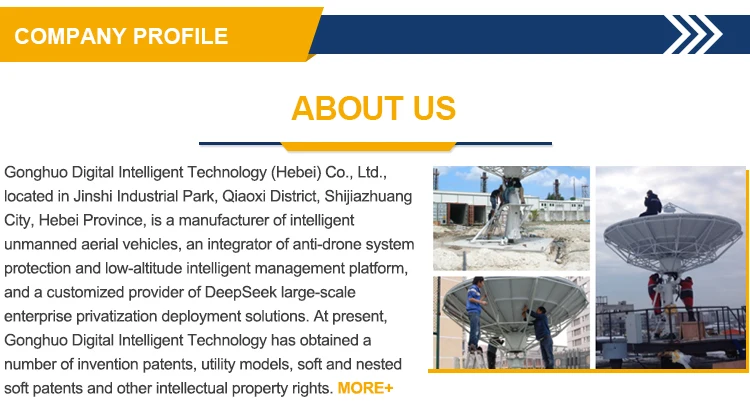 COMPANY PROFILE

ABOUT US

Gonghuo Digital Intelligent Technology (Hebei) Co., Ltd., located in Jinshi Industrial Park, Qiaoxi District, Shijiazhuang City, Hebei Province, is a manufacturer of intelligent unmanned aerial vehicles, an integrator of anti-drone system protection and low-altitude intelligent management platform, and a customized provider of DeepSeek large-scale enterprise privatization deployment solutions. At present, Gonghuo Digital Intelligent Technology has obtained a number of invention patents, utility models, soft and nested soft patents and other intellectual property rights. MORE+